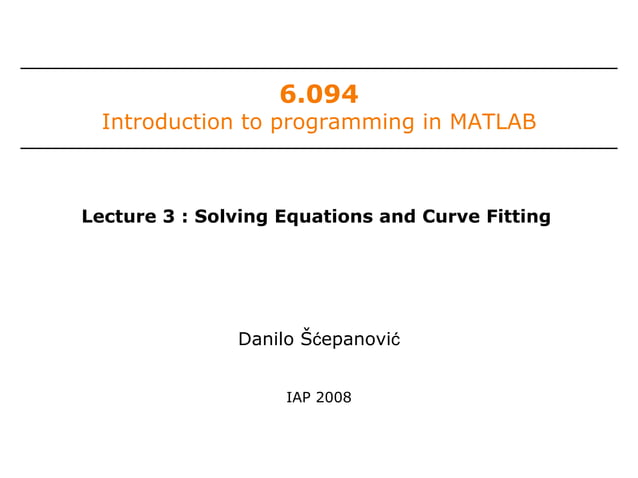 6.094
Introduction to programming in MATLAB

Lecture 3 : Solving Equations and Curve Fitting

Danilo Šćepanović

IAP 2008